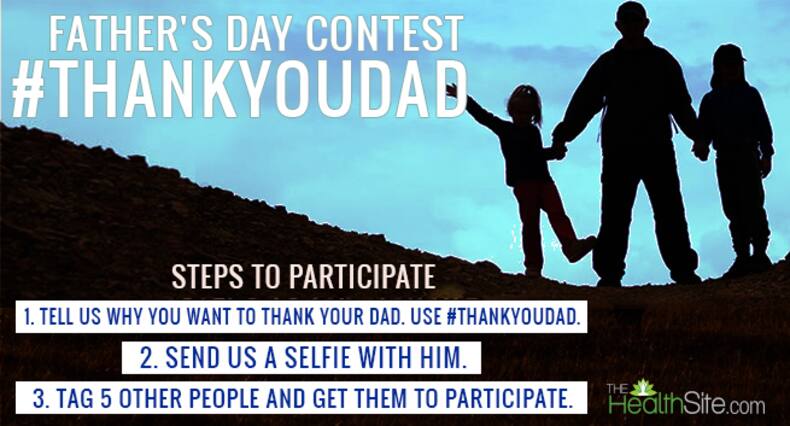 FATHER'S DAY CONTEST
#THANKYOUDAD

STEPS TO PARTICIPATE

1. TELL US WHY YOU WANT TO THANK YOUR DAD. USE #THANKYOUDAD.

2. SEND US A SELFIE WITH HIM.

3. TAG 5 OTHER PEOPLE AND GET THEM TO PARTICIPATE.

THE HealthSite.com